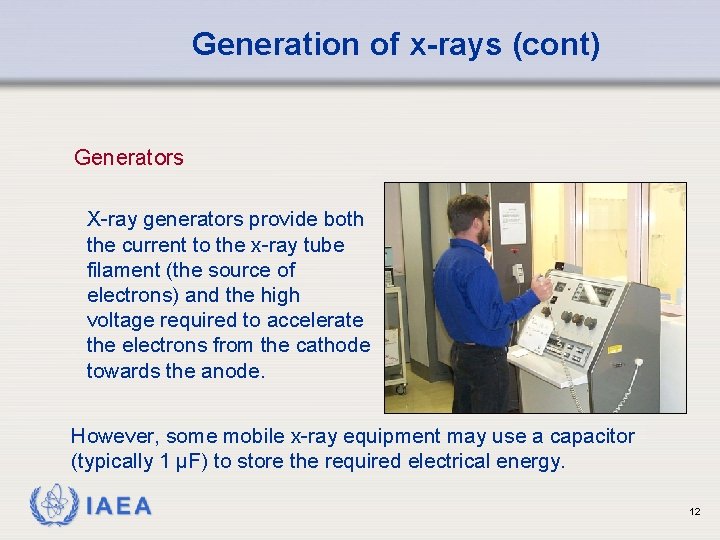 Generation of x-rays (cont)

Generators

X-ray generators provide both the current to the x-ray tube filament (the source of electrons) and the high voltage required to accelerate the electrons from the cathode towards the anode.

However, some mobile x-ray equipment may use a capacitor (typically 1 μF) to store the required electrical energy.

IAEA

12